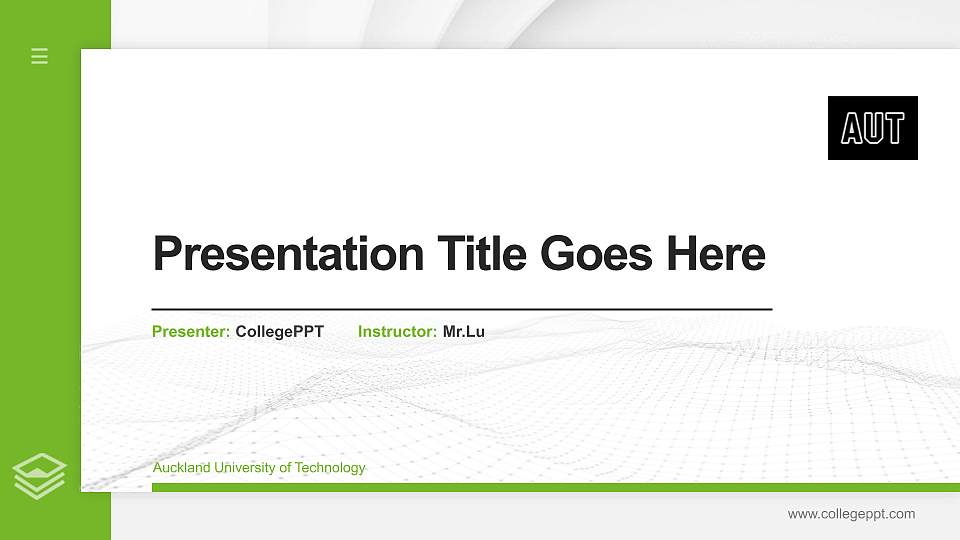 AUT

Presentation Title Goes Here

Presenter: CollegePPT Instructor: Mr.Lu

Auckland University of Technology

www.collegeppt.com